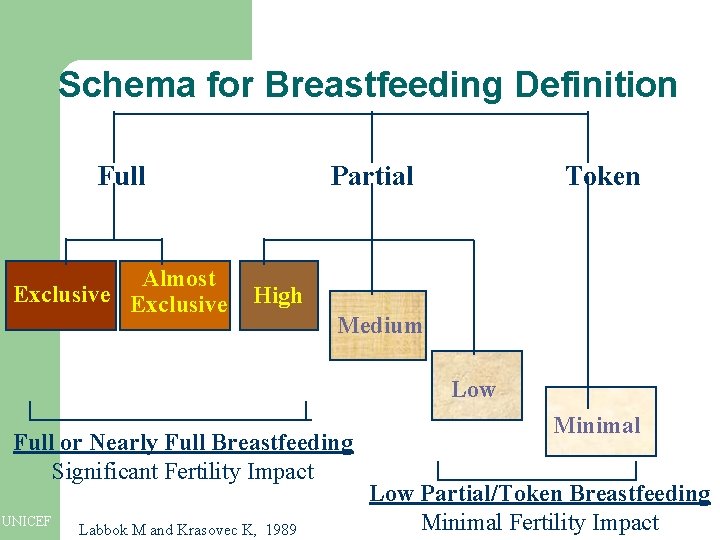 Schema for Breastfeeding Definition

Full

Partial

Token

Exclusive

Almost Exclusive

High

Medium

Low

Minimal

Full or Nearly Full Breastfeeding
Significant Fertility Impact

Low Partial/Token Breastfeeding
Minimal Fertility Impact

UNICEF

Labbok M and Krasovec K, 1989